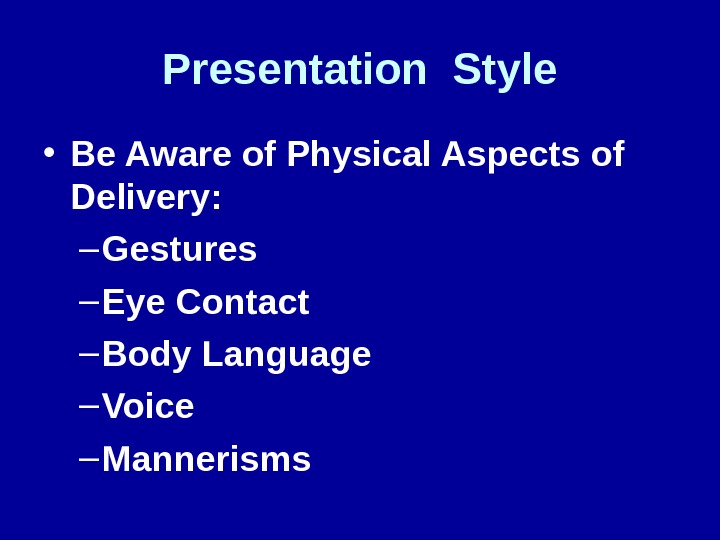 Presentation Style

• Be Aware of Physical Aspects of Delivery:

– Gestures
– Eye Contact
– Body Language
– Voice
– Mannerisms